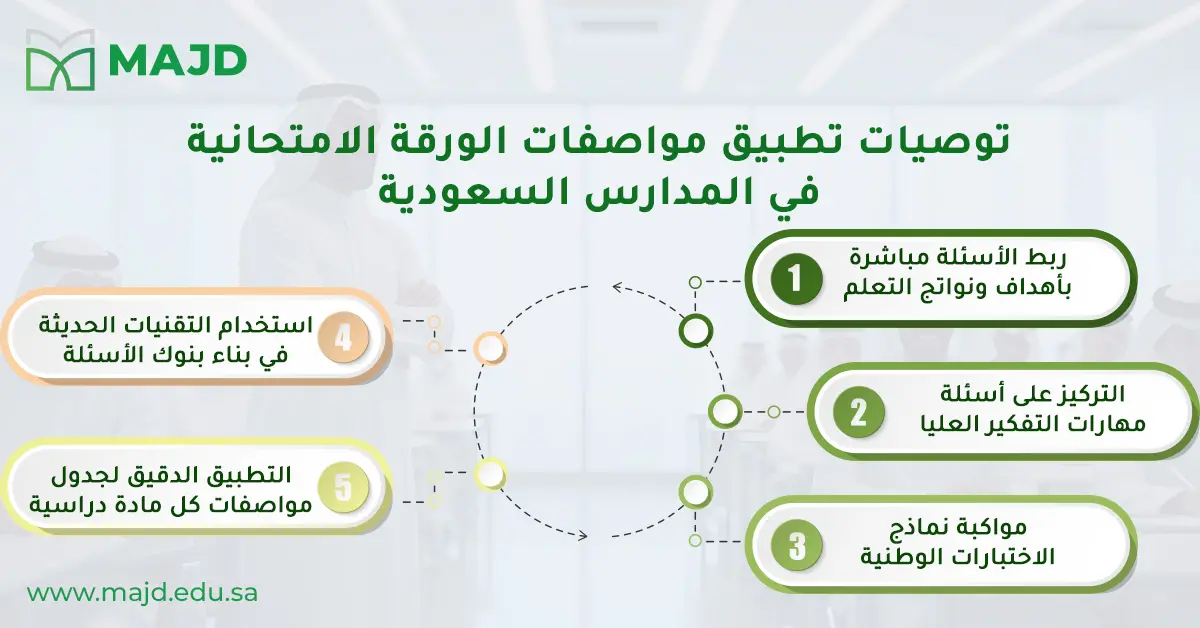 MAJD

توصيات تطبيق مواصفات الورقة الامتحانية
في المدارس السعودية

1
ربط الأسئلة مباشرة
بأهداف ونواتج التعلم

2
التركيز على أسئلة
مهارات التفكير العليا

3
مواكبة نماذج
الاختبارات الوطنية

4
استخدام التقنيات الحديثة
في بناء بنوك الأسئلة

5
التطبيق الدقيق لجدول
مواصفات كل مادة دراسية

www.majd.edu.sa